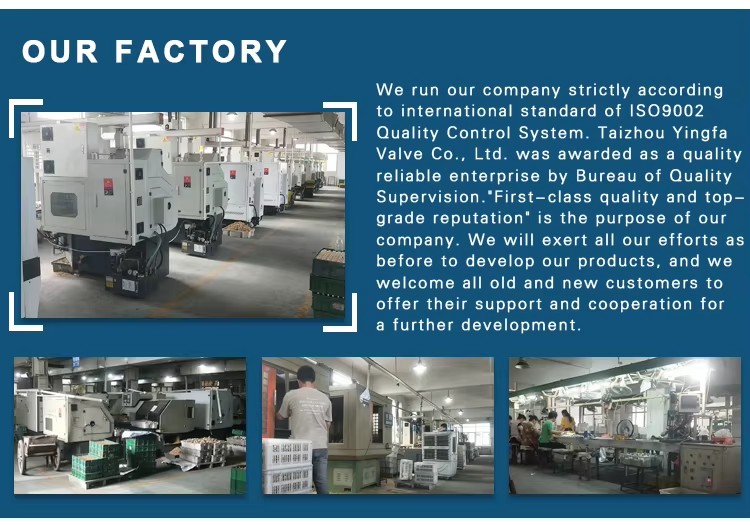 OUR FACTORY

We run our company strictly according to international standard of ISO9002 Quality Control System. Taizhou Yingfa Valve Co., Ltd. was awarded as a quality reliable enterprise by Bureau of Quality Supervision."First-class quality and top-grade reputation" is the purpose of our company. We will exert all our efforts as before to develop our products, and we welcome all old and new customers to offer their support and cooperation for a further development.